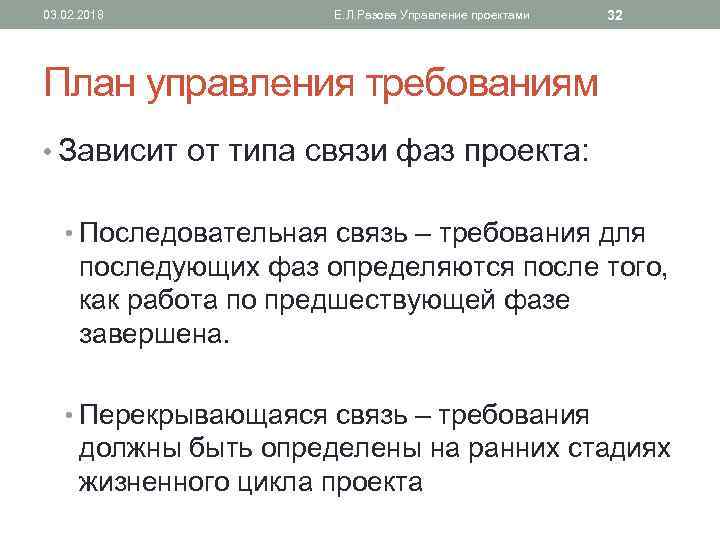 03.02.2018 Е.Л.Разова Управление проектами 32

План управления требованиям

• Зависит от типа связи фаз проекта:

• Последовательная связь – требования для последующих фаз определяются после того, как работа по предшествующей фазе завершена.

• Перекрывающаяся связь – требования должны быть определены на ранних стадиях жизненного цикла проекта